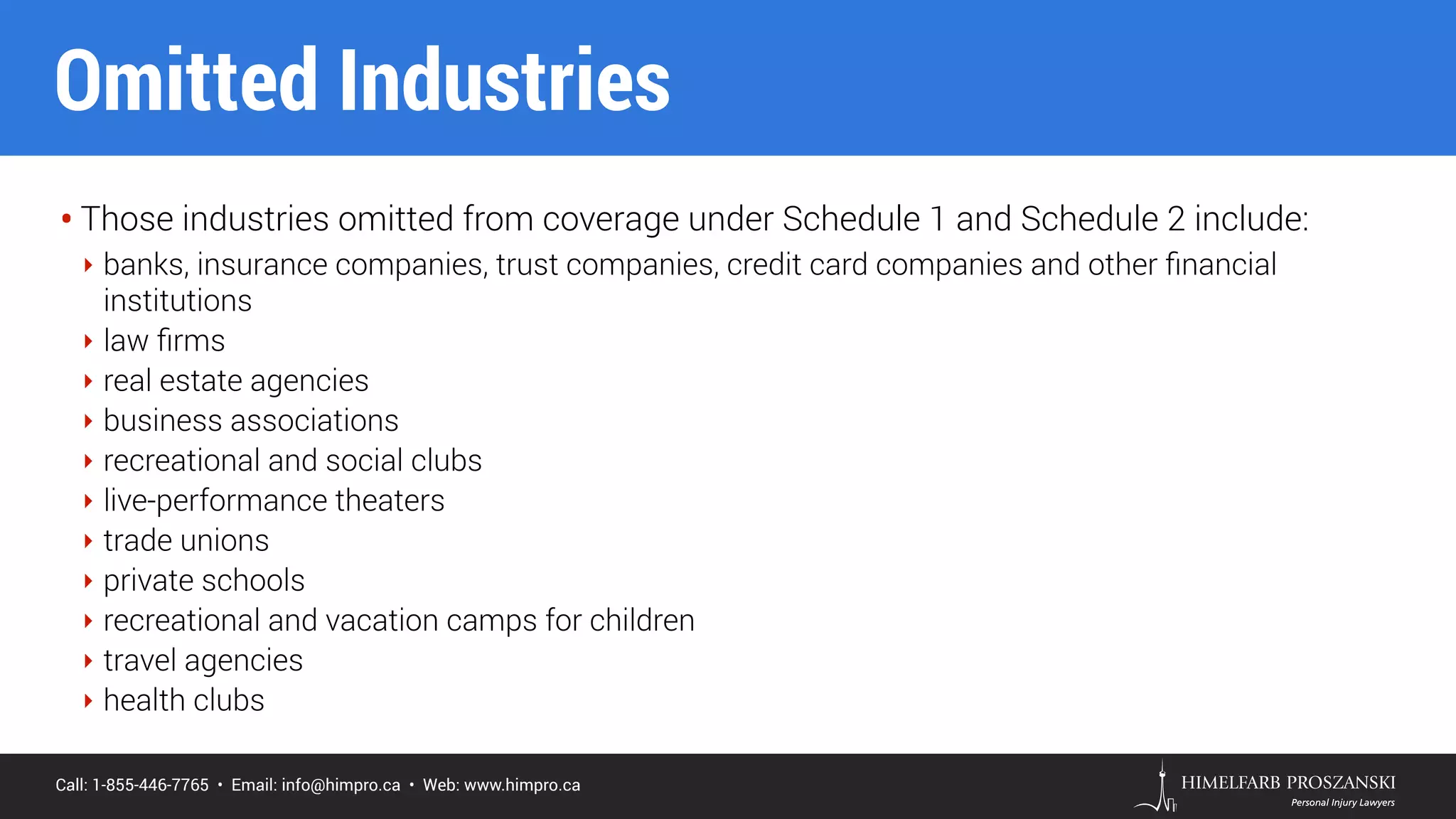 Omitted Industries

• Those industries omitted from coverage under Schedule 1 and Schedule 2 include:
‣ banks, insurance companies, trust companies, credit card companies and other financial institutions
‣ law firms
‣ real estate agencies
‣ business associations
‣ recreational and social clubs
‣ live-performance theaters
‣ trade unions
‣ private schools
‣ recreational and vacation camps for children
‣ travel agencies
‣ health clubs

Call: 1-855-446-7765 • Email: info@himpro.ca • Web: www.himpro.ca

HIMELFARB PROSZANSKI
Personal Injury Lawyers